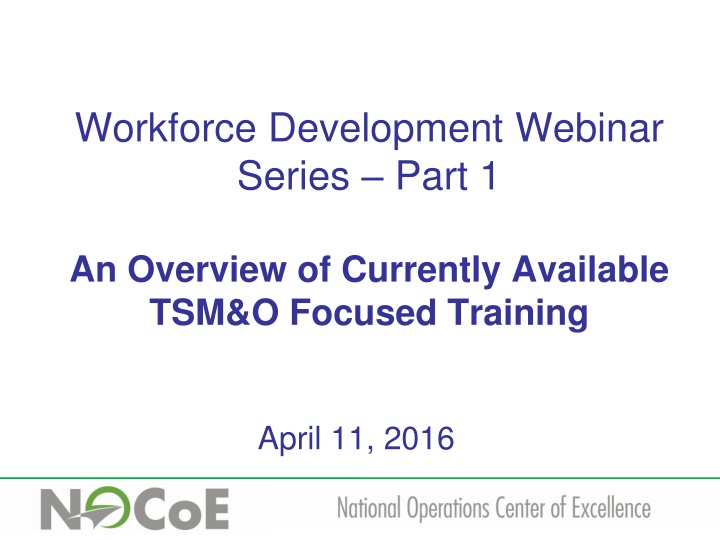 Workforce Development Webinar Series – Part 1

An Overview of Currently Available TSM&O Focused Training

April 11, 2016

NOCoE

National Operations Center of Excellence